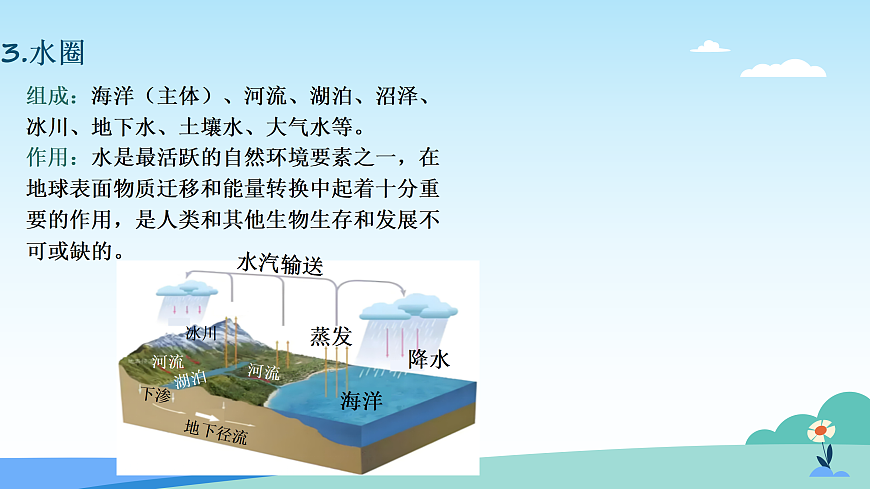 3.水圈

组成：海洋（主体）、河流、湖泊、沼泽、冰川、地下水、土壤水、大气水等。

作用：水是最活跃的自然环境要素之一，在地球表面物质迁移和能量转换中起着十分重要的作用，是人类和其他生物生存和发展不可或缺的。

水汽输送
冰川
蒸发
降水
河流
湖泊
河流
下渗
海洋
地下径流